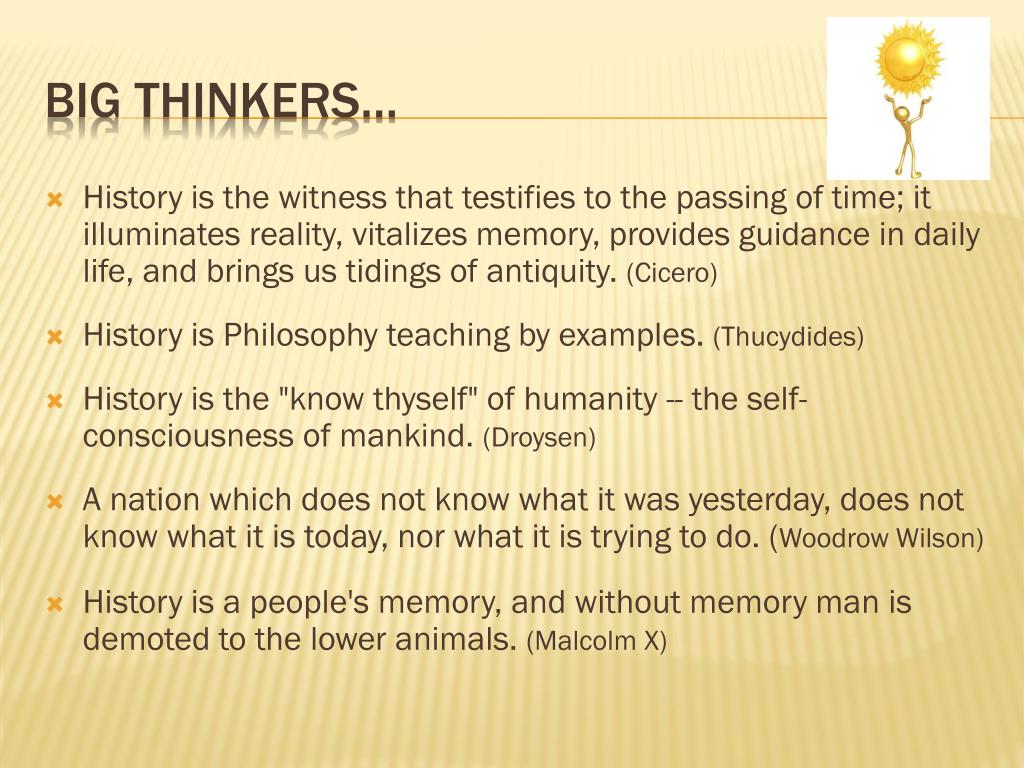 BIG THINKERS…

History is the witness that testifies to the passing of time; it illuminates reality, vitalizes memory, provides guidance in daily life, and brings us tidings of antiquity. (Cicero)

History is Philosophy teaching by examples. (Thucydides)

History is the "know thyself" of humanity -- the self-consciousness of mankind. (Droysen)

A nation which does not know what it was yesterday, does not know what it is today, nor what it is trying to do. (Woodrow Wilson)

History is a people's memory, and without memory man is demoted to the lower animals. (Malcolm X)